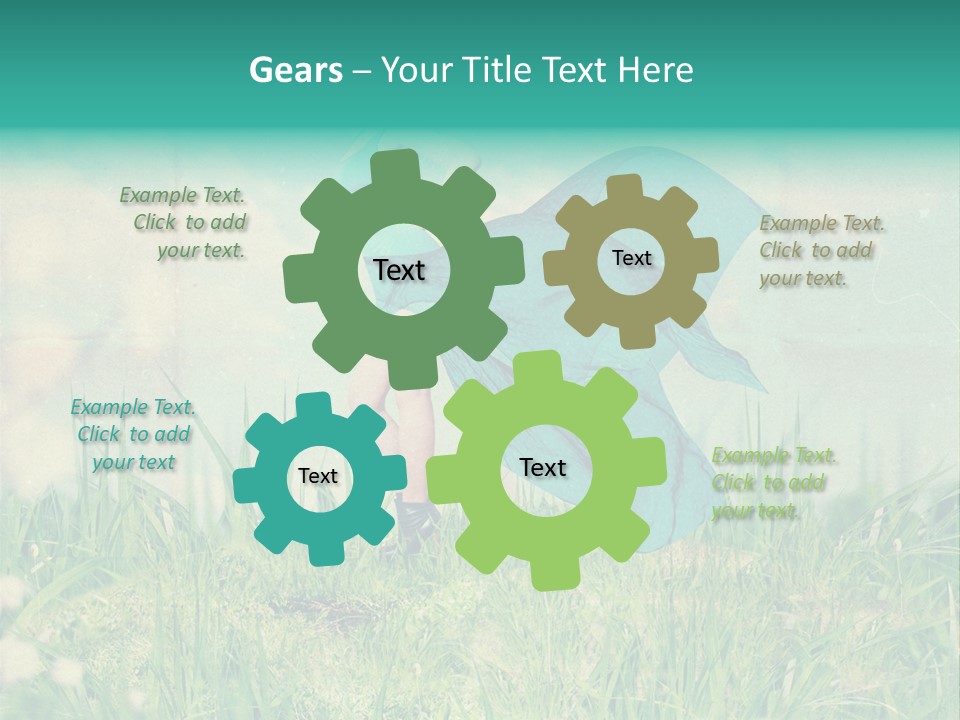 Gears – Your Title Text Here

Example Text. Click to add your text.

Text

Text

Example Text. Click to add your text.

Example Text. Click to add your text

Text

Text

Example Text. Click to add your text.